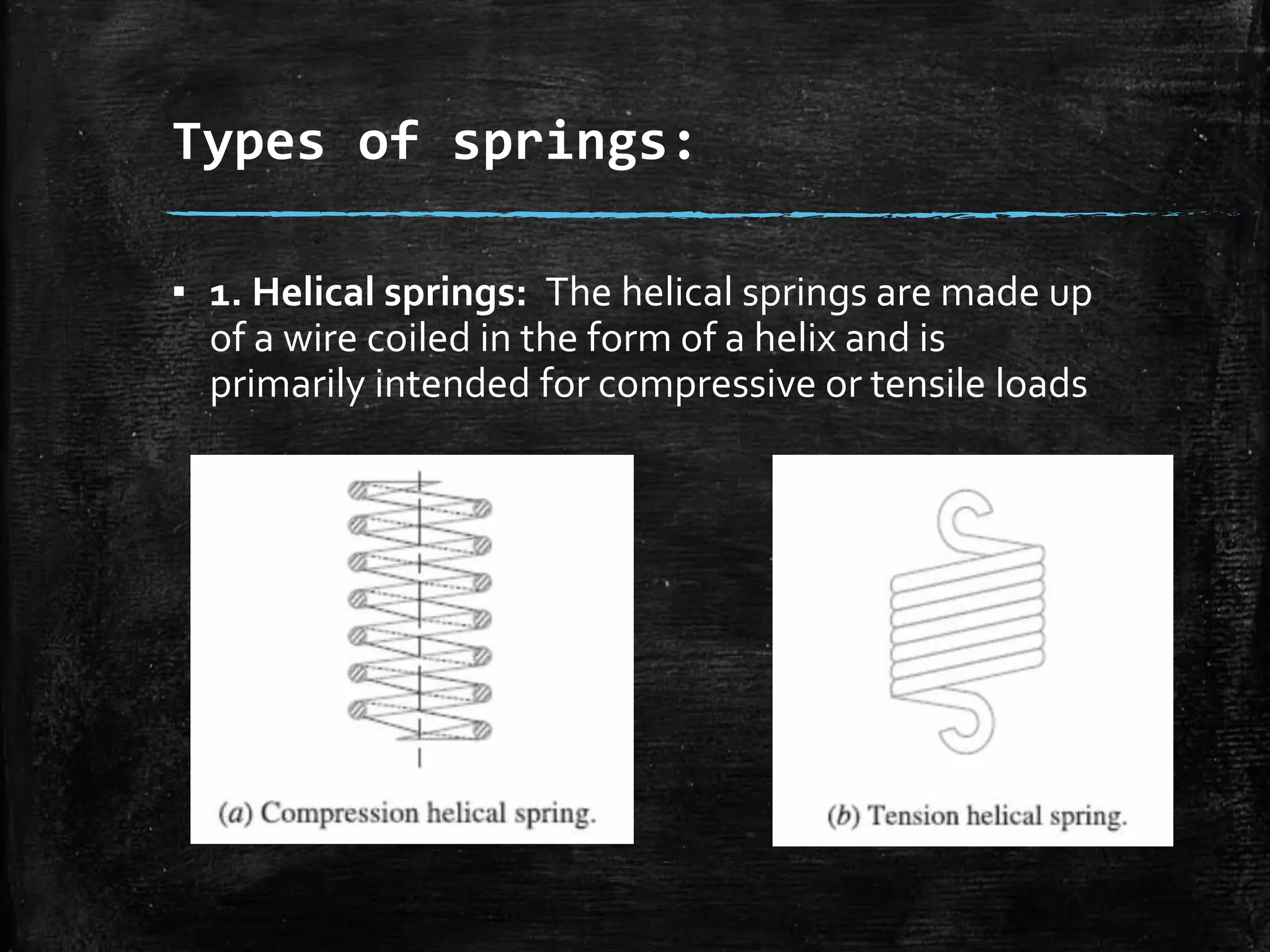 Types of springs:

▪ 1. Helical springs: The helical springs are made up of a wire coiled in the form of a helix and is primarily intended for compressive or tensile loads

(a) Compression helical spring.

(b) Tension helical spring.